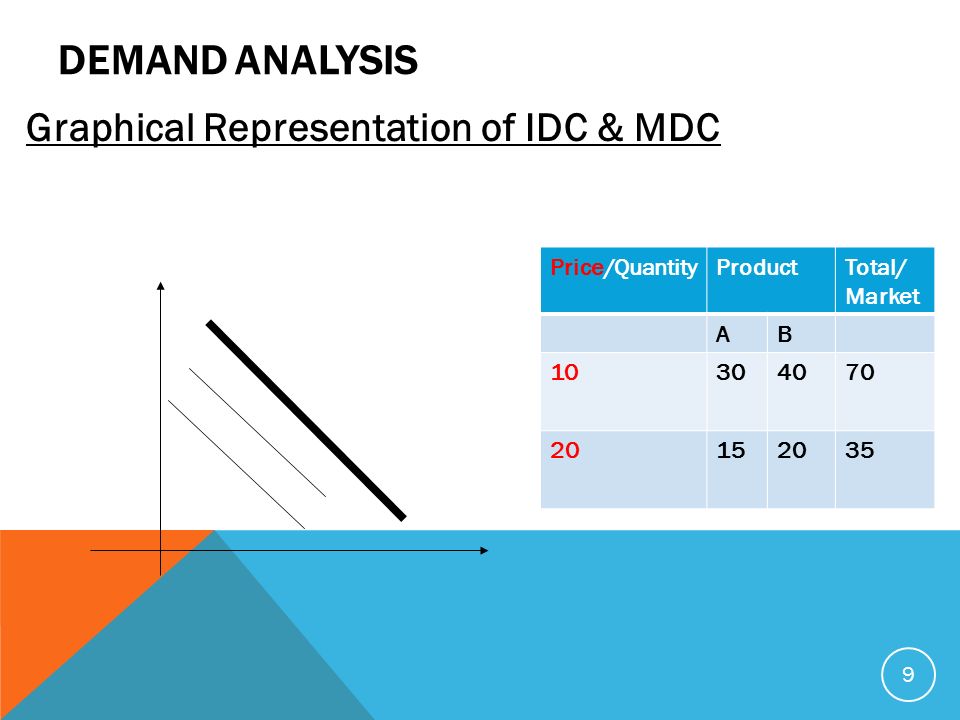 DEMAND ANALYSIS

Graphical Representation of IDC & MDC

| Price/Quantity | Product | | Total/ Market |
|---|---|---|---|
| | A | B | |
| 10 | 30 | 40 | 70 |
| 20 | 15 | 20 | 35 |

9